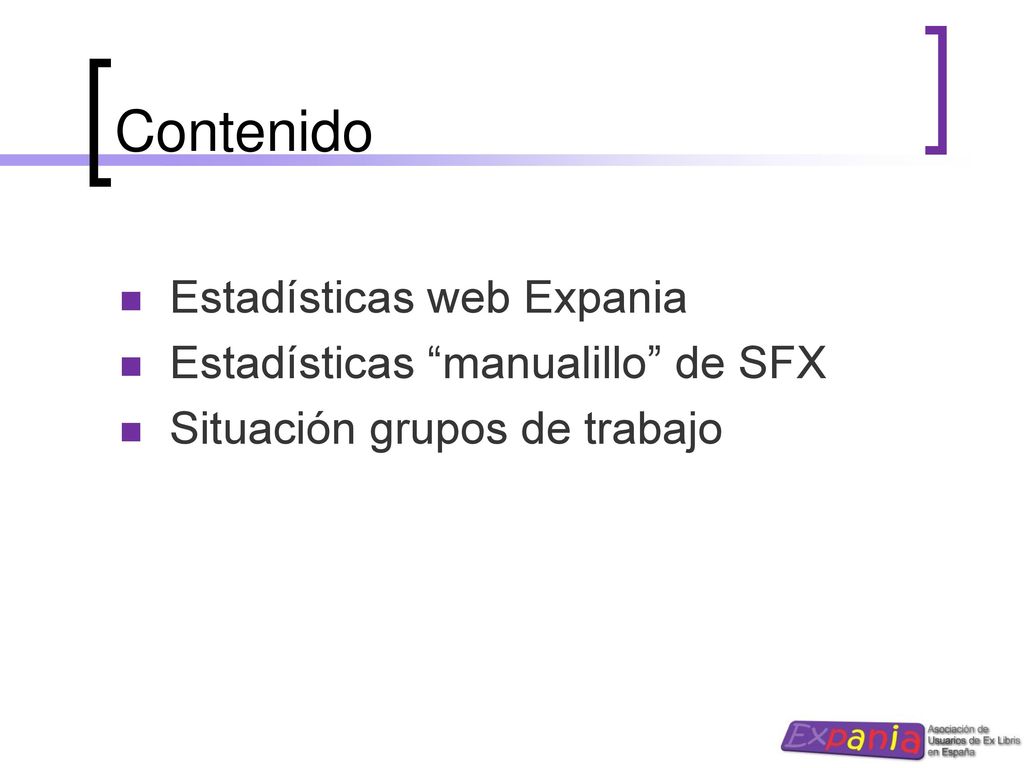 Contenido

Estadísticas web Expania
Estadísticas “manualillo” de SFX
Situación grupos de trabajo

Expania
Asociación de Usuarios de Ex Libris en España